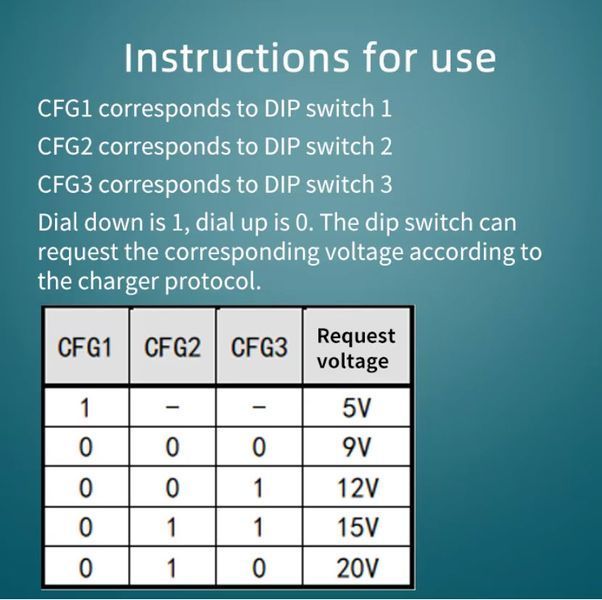 Instructions for use

CFG1 corresponds to DIP switch 1

CFG2 corresponds to DIP switch 2

CFG3 corresponds to DIP switch 3

Dial down is 1, dial up is 0. The dip switch can request the corresponding voltage according to the charger protocol.

| CFG1 | CFG2 | CFG3 | Request voltage |
|---|---|---|---|
| 1 | – | – | 5V |
| 0 | 0 | 0 | 9V |
| 0 | 0 | 1 | 12V |
| 0 | 1 | 1 | 15V |
| 0 | 1 | 0 | 20V |